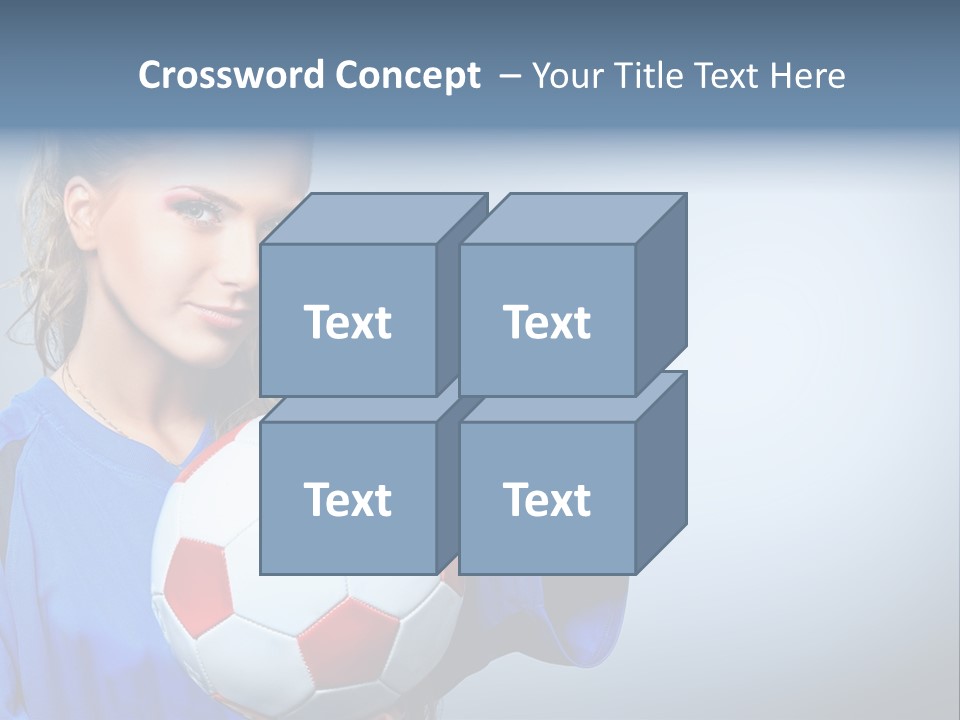 Crossword Concept – Your Title Text Here

Text

Text

Text

Text